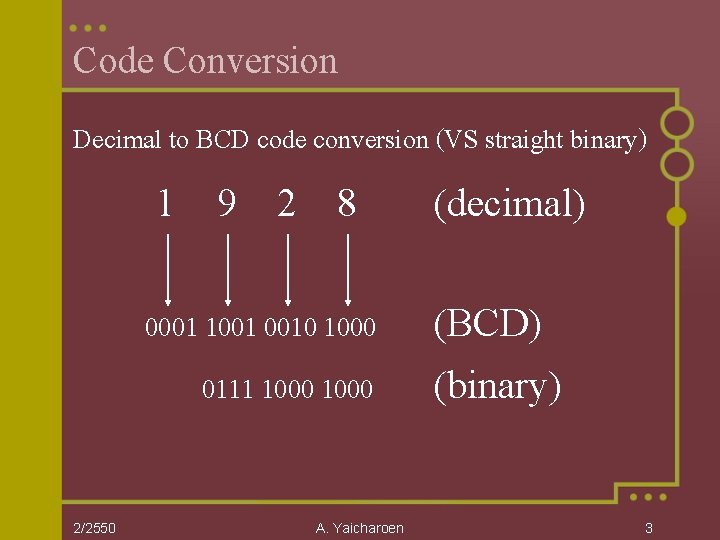 Code Conversion

Decimal to BCD code conversion (VS straight binary)

1 9 2 8 (decimal)

0001 1001 0010 1000 (BCD)

0111 1000 1000 (binary)

2/2550 A. Yaicharoen 3